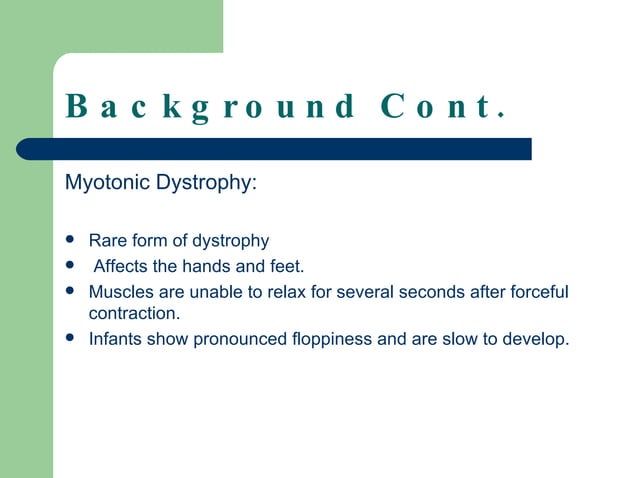 Background Cont.

Myotonic Dystrophy:

- Rare form of dystrophy
- Affects the hands and feet.
- Muscles are unable to relax for several seconds after forceful contraction.
- Infants show pronounced floppiness and are slow to develop.